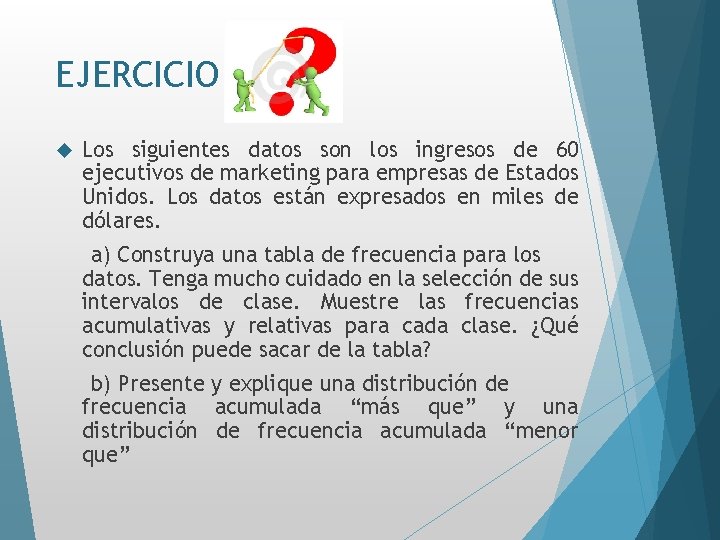 EJERCICIO

Los siguientes datos son los ingresos de 60 ejecutivos de marketing para empresas de Estados Unidos. Los datos están expresados en miles de dólares.

a) Construya una tabla de frecuencia para los datos. Tenga mucho cuidado en la selección de sus intervalos de clase. Muestre las frecuencias acumulativas y relativas para cada clase. ¿Qué conclusión puede sacar de la tabla?

b) Presente y explique una distribución de frecuencia acumulada “más que” y una distribución de frecuencia acumulada “menor que”